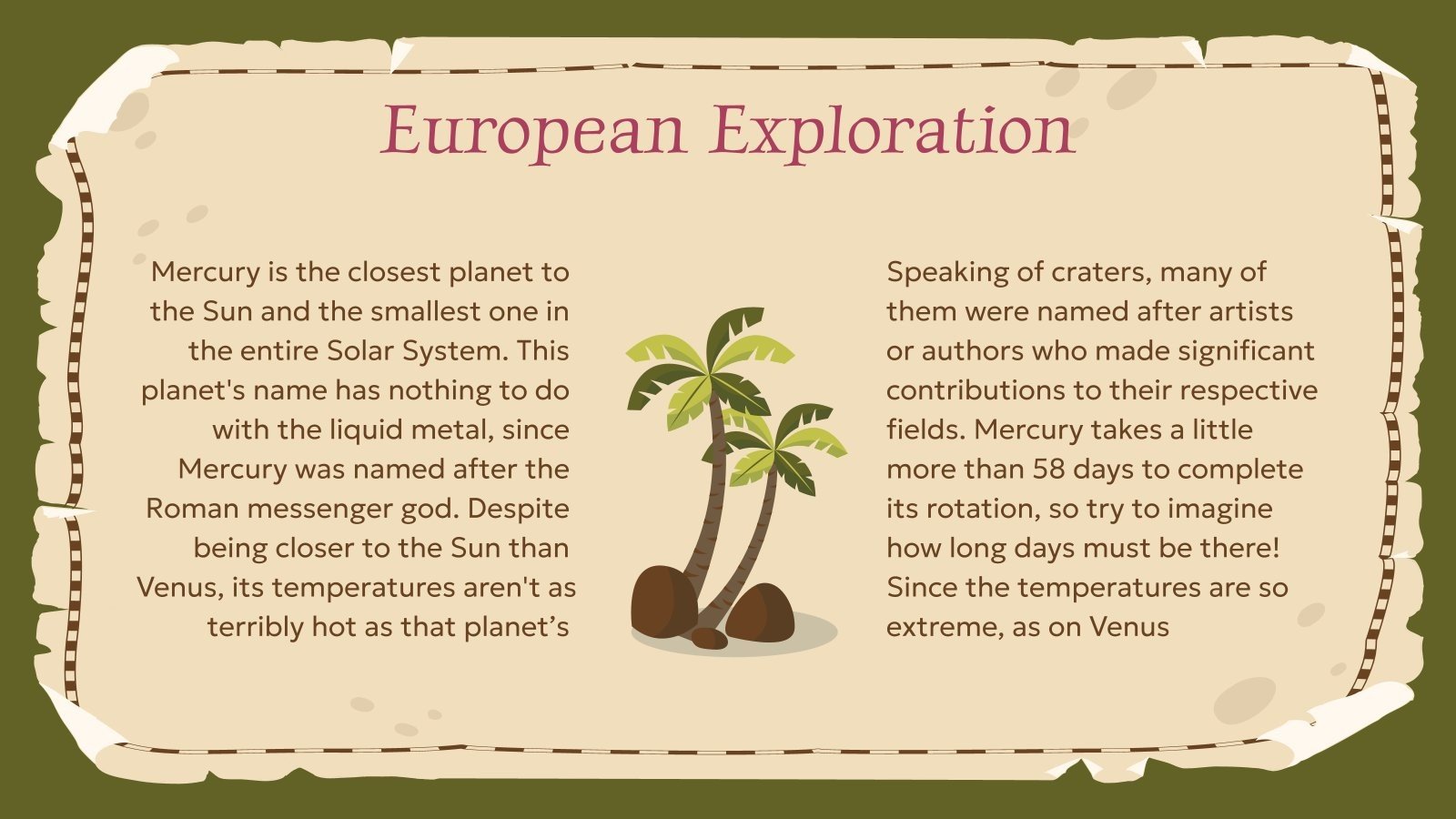 European Exploration

Mercury is the closest planet to the Sun and the smallest one in the entire Solar System. This planet's name has nothing to do with the liquid metal, since Mercury was named after the Roman messenger god. Despite being closer to the Sun than Venus, its temperatures aren't as terribly hot as that planet’s

Speaking of craters, many of them were named after artists or authors who made significant contributions to their respective fields. Mercury takes a little more than 58 days to complete its rotation, so try to imagine how long days must be there! Since the temperatures are so extreme, as on Venus